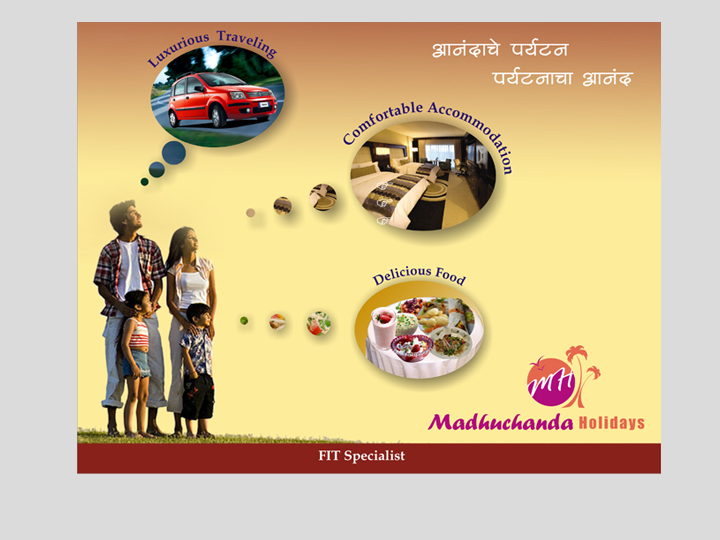 Luxurious Traveling

आनंदाचे पर्यटन
पर्यटनाचा आनंद

Comfortable Accommodation

Delicious Food

MH
Madhuchanda Holidays

FIT Specialist